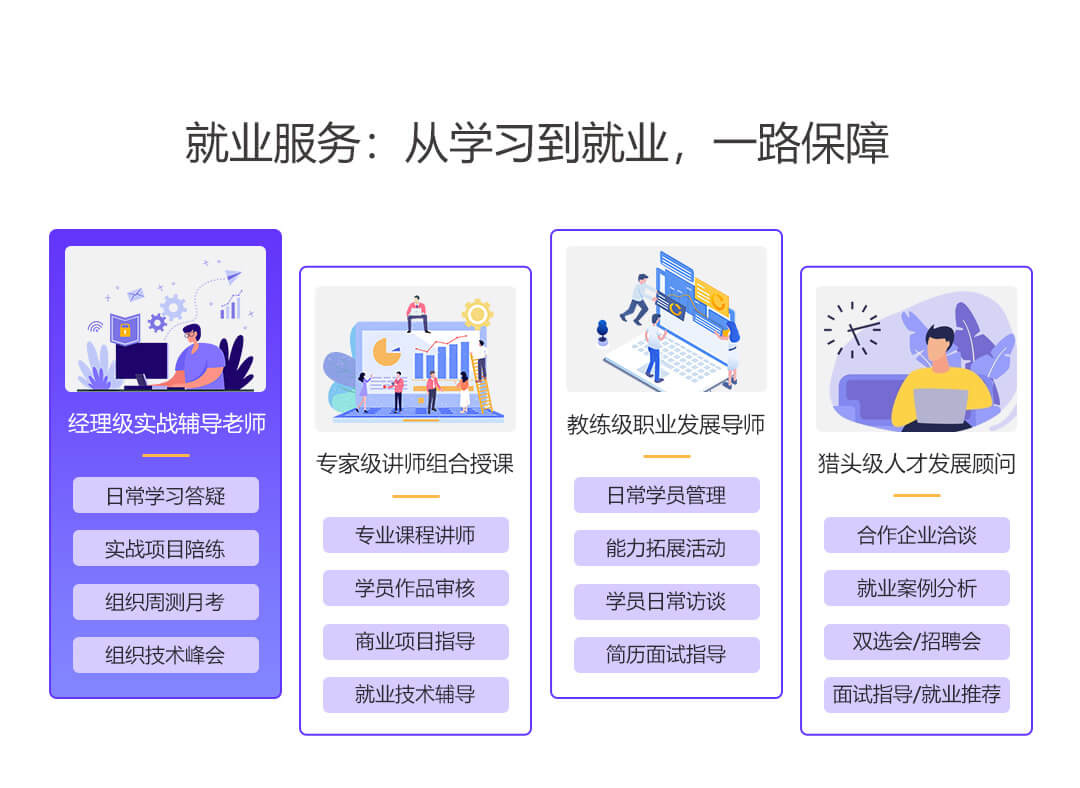 就业服务：从学习到就业，一路保障

经理级实战辅导老师

日常学习答疑

实战项目陪练

组织周测月考

组织技术峰会

专家级讲师组合授课

专业课程讲师

学员作品审核

商业项目指导

就业技术辅导

教练级职业发展导师

日常学员管理

能力拓展活动

学员日常访谈

简历面试指导

猎头级人才发展顾问

合作企业洽谈

就业案例分析

双选会/招聘会

面试指导/就业推荐